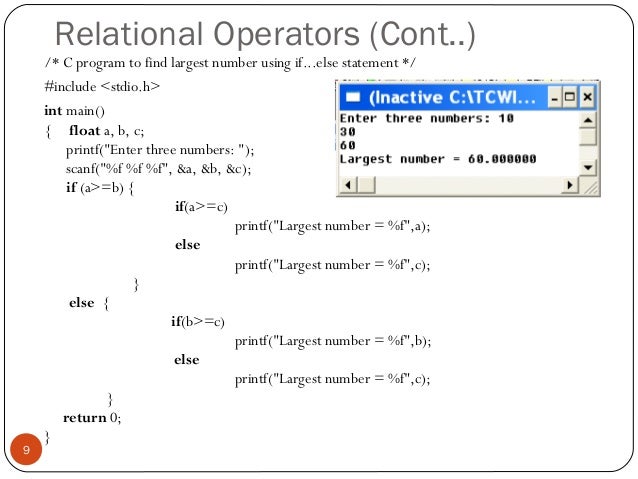 Relational Operators (Cont..)

/* C program to find largest number using if...else statement */

#include <stdio.h>

int main()

{ float a, b, c;

printf("Enter three numbers: ");

scanf("%f %f %f", &a, &b, &c);

if (a>=b) {

if(a>=c)

printf("Largest number = %f",a);

else

printf("Largest number = %f",c);

}

else {

if(b>=c)

printf("Largest number = %f",b);

else

printf("Largest number = %f",c);

}

return 0;

}

(Inactive C:\TCWI...

Enter three numbers: 10
30
60
Largest number = 60.000000

9